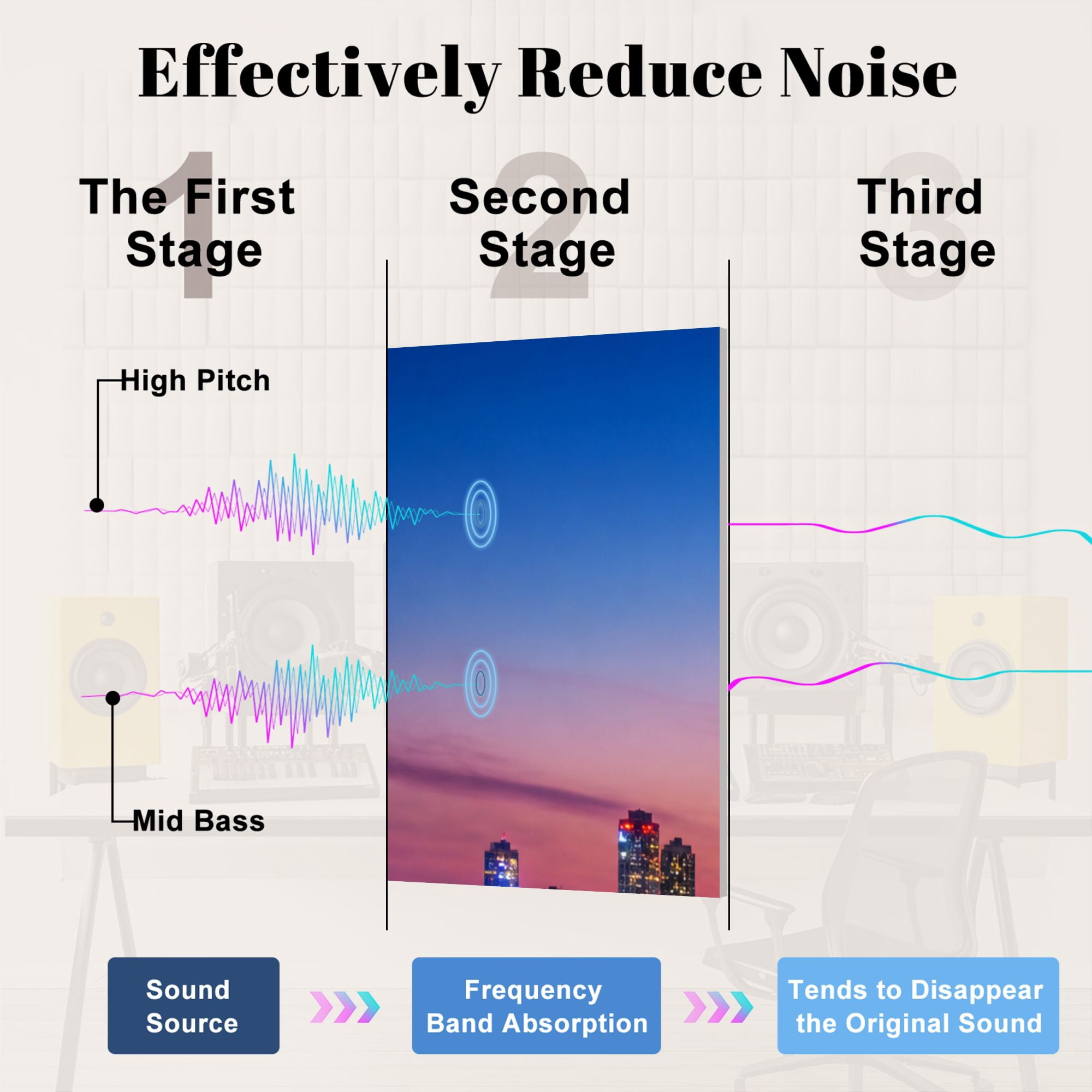 Effectively Reduce Noise

1
The First Stage

2
Second Stage

3
Third Stage

High Pitch

Mid Bass

Sound Source

Frequency Band Absorption

Tends to Disappear the Original Sound